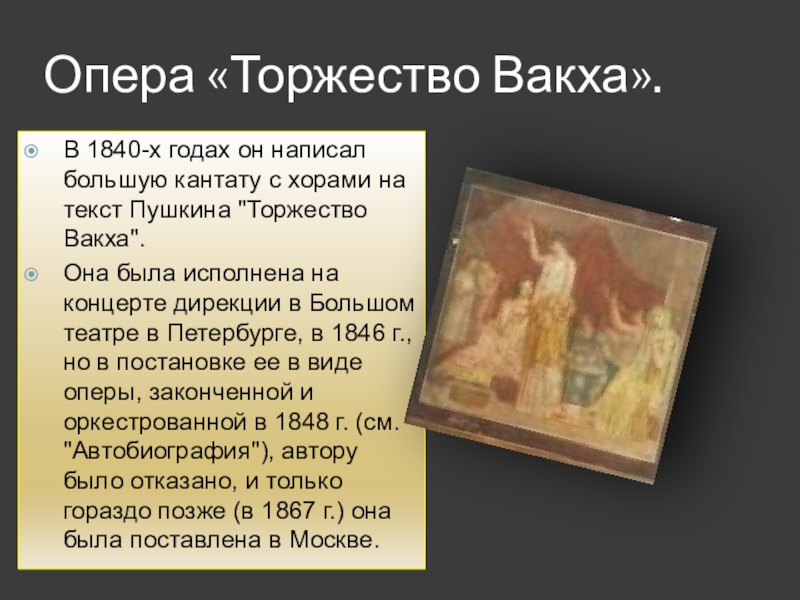 Опера «Торжество Вакха».

В 1840-х годах он написал большую кантату с хорами на текст Пушкина "Торжество Вакха".

Она была исполнена на концерте дирекции в Большом театре в Петербурге, в 1846 г., но в постановке ее в виде оперы, законченной и оркестрованной в 1848 г. (см. "Автобиография"), автору было отказано, и только гораздо позже (в 1867 г.) она была поставлена в Москве.